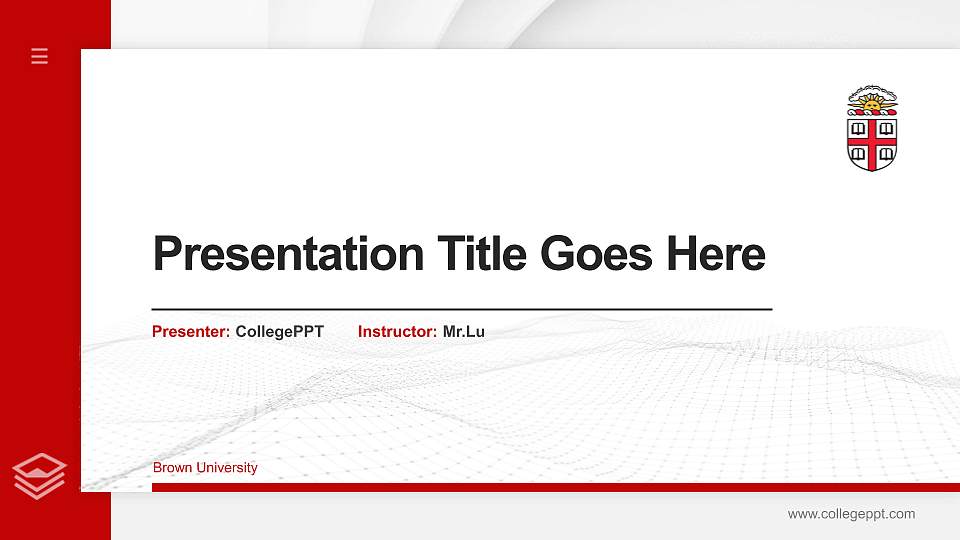 Presentation Title Goes Here

Presenter: CollegePPT Instructor: Mr.Lu

Brown University

www.collegeppt.com